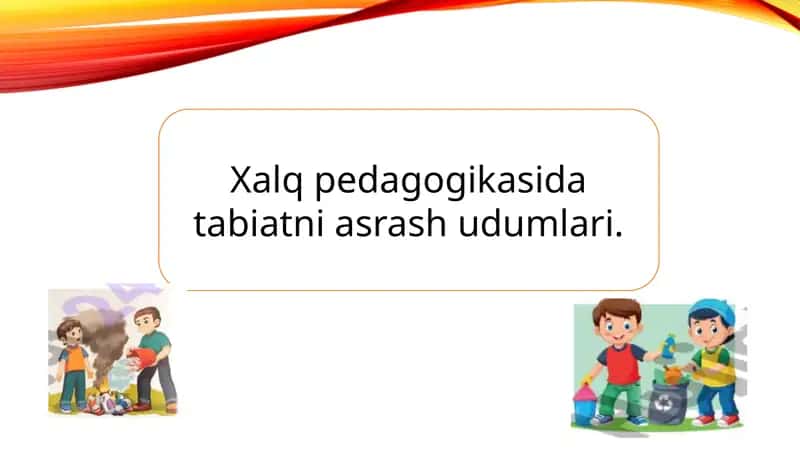 Xalq pedagogikasida tabiatni asrash udumlari.